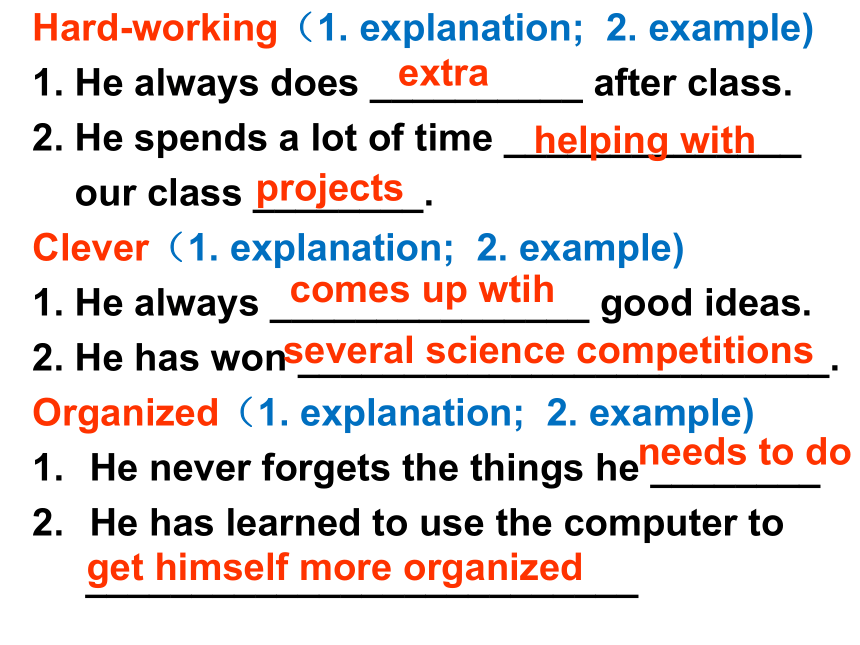 Hard-working（1. explanation; 2. example)
1. He always does extra after class.
2. He spends a lot of time helping with our class projects.
Clever（1. explanation; 2. example)
1. He always comes up wtih good ideas.
2. He has won several science competitions.
Organized（1. explanation; 2. example)
1. He never forgets the things he needs to do
2. He has learned to use the computer to get himself more organized